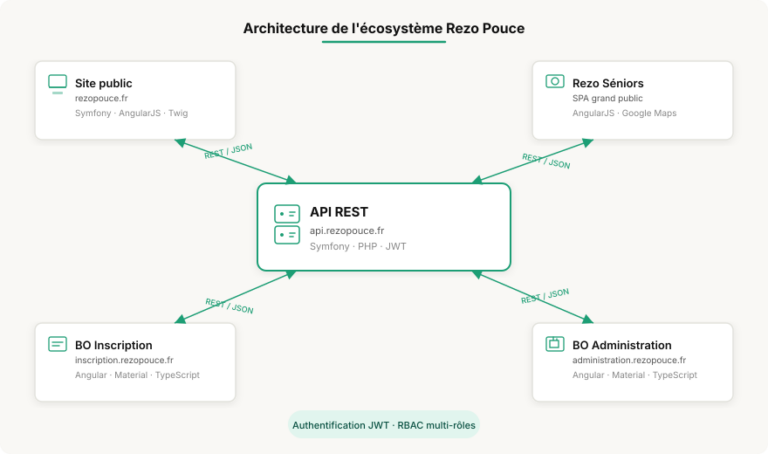 Architecture de l'écosystème Rezo Pouce

Site public
rezopouce.fr
Symfony · AngularJS · Twig

Rezo Séniors
SPA grand public
AngularJS · Google Maps

REST / JSON

REST / JSON

API REST
api.rezopouce.fr
Symfony · PHP · JWT

REST / JSON

REST / JSON

BO Inscription
inscription.rezopouce.fr
Angular · Material · TypeScript

BO Administration
administration.rezopouce.fr
Angular · Material · TypeScript

Authentification JWT · RBAC multi-rôles